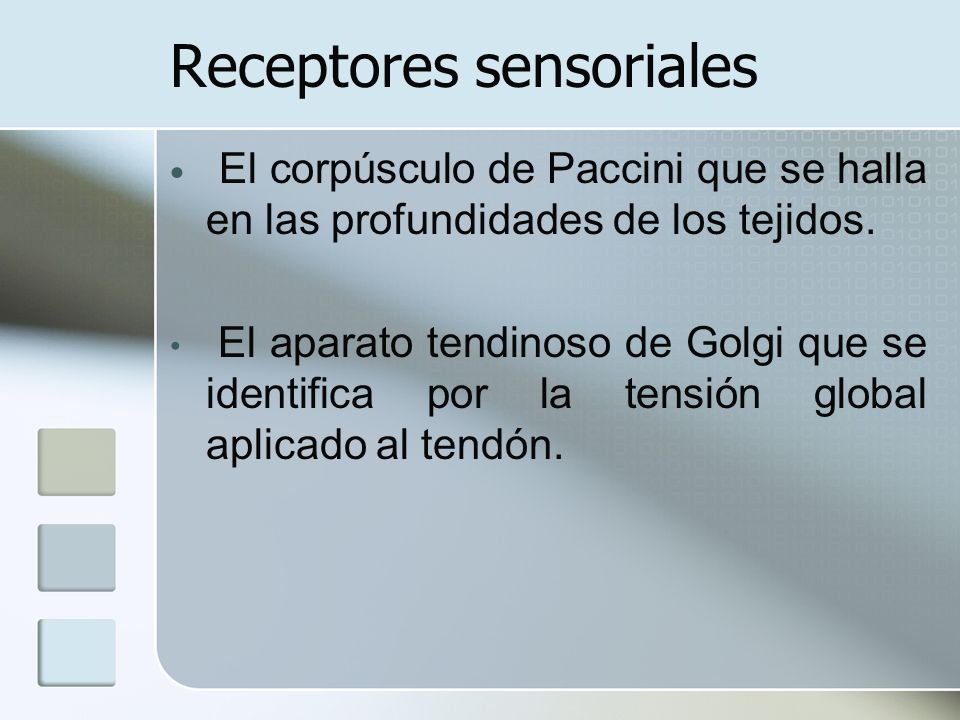 Receptores sensoriales

• El corpúsculo de Paccini que se halla en las profundidades de los tejidos.

• El aparato tendinoso de Golgi que se identifica por la tensión global aplicado al tendón.